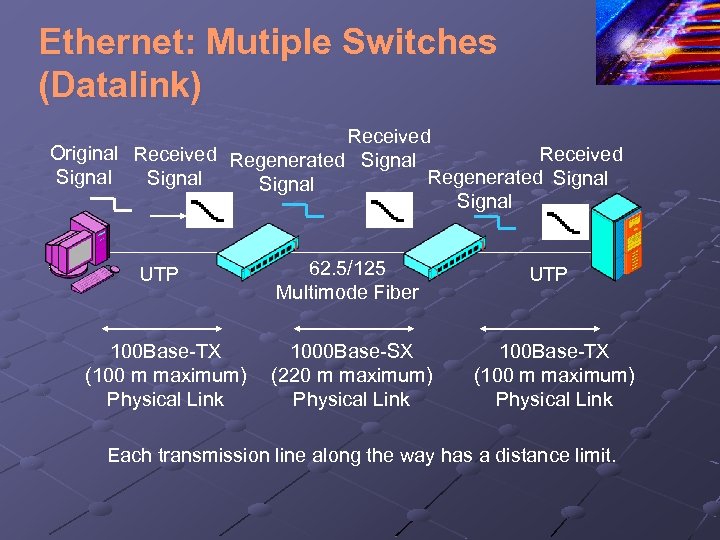 Ethernet: Mutiple Switches (Datalink)

Original Signal

Received Signal

Regenerated Signal

Received Signal

Regenerated Signal

Received Signal

UTP

62.5/125 Multimode Fiber

UTP

100Base-TX (100 m maximum) Physical Link

1000Base-SX (220 m maximum) Physical Link

100Base-TX (100 m maximum) Physical Link

Each transmission line along the way has a distance limit.